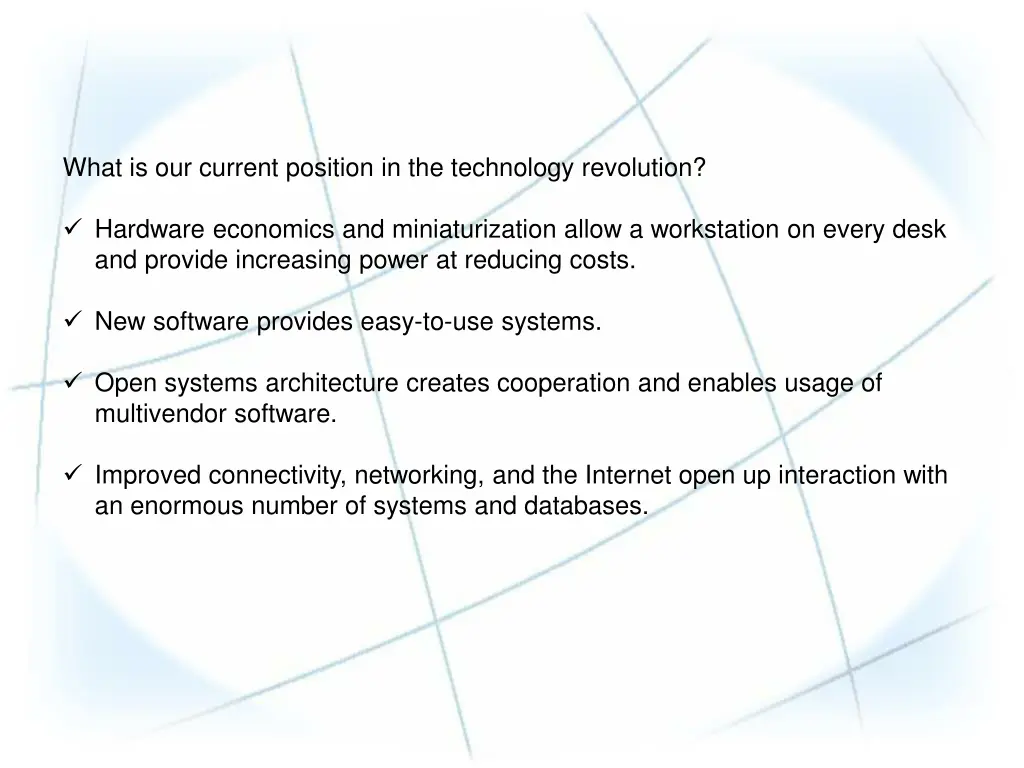 What is our current position in the technology revolution?

✓ Hardware economics and miniaturization allow a workstation on every desk and provide increasing power at reducing costs.

✓ New software provides easy-to-use systems.

✓ Open systems architecture creates cooperation and enables usage of multivendor software.

✓ Improved connectivity, networking, and the Internet open up interaction with an enormous number of systems and databases.